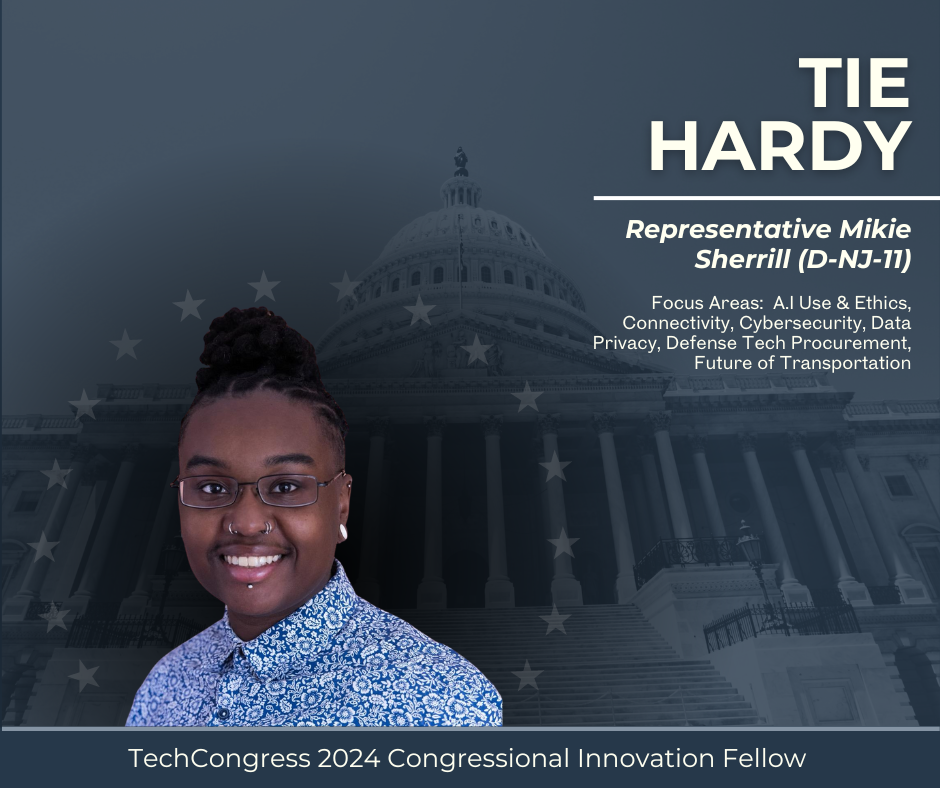 TIE HARDY

Representative Mikie Sherrill (D-NJ-11)

Focus Areas: A.I Use & Ethics, Connectivity, Cybersecurity, Data Privacy, Defense Tech Procurement, Future of Transportation

TechCongress 2024 Congressional Innovation Fellow